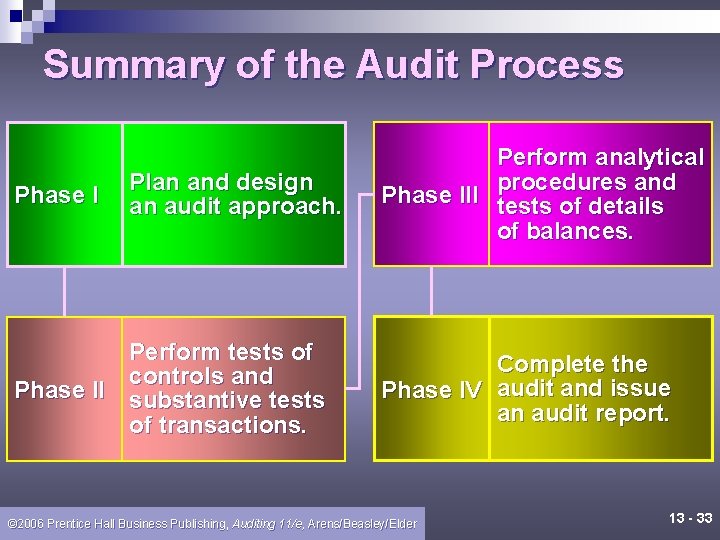 Summary of the Audit Process

Phase I

Plan and design an audit approach.

Phase II

Perform tests of controls and substantive tests of transactions.

Phase III

Perform analytical procedures and tests of details of balances.

Phase IV

Complete the audit and issue an audit report.

©2006 Prentice Hall Business Publishing, Auditing 11/e, Arens/Beasley/Elder

13 - 33